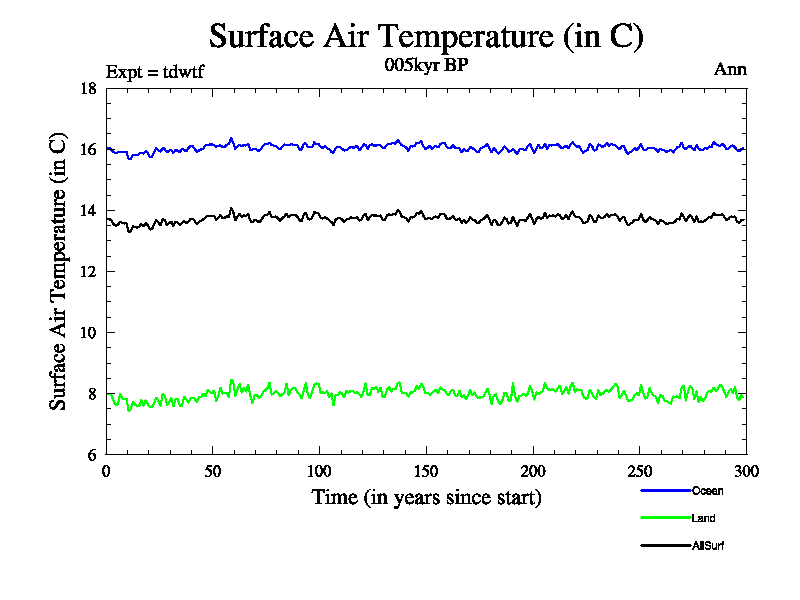 Surface Air Temperature (in C)

Expt = tdwtf

005kyr BP

Ann

Surface Air Temperature (in C)

18

16

14

12

10

8

6

0

50

100

150

200

250

300

Time (in years since start)

Ocean

Land

AllSurf